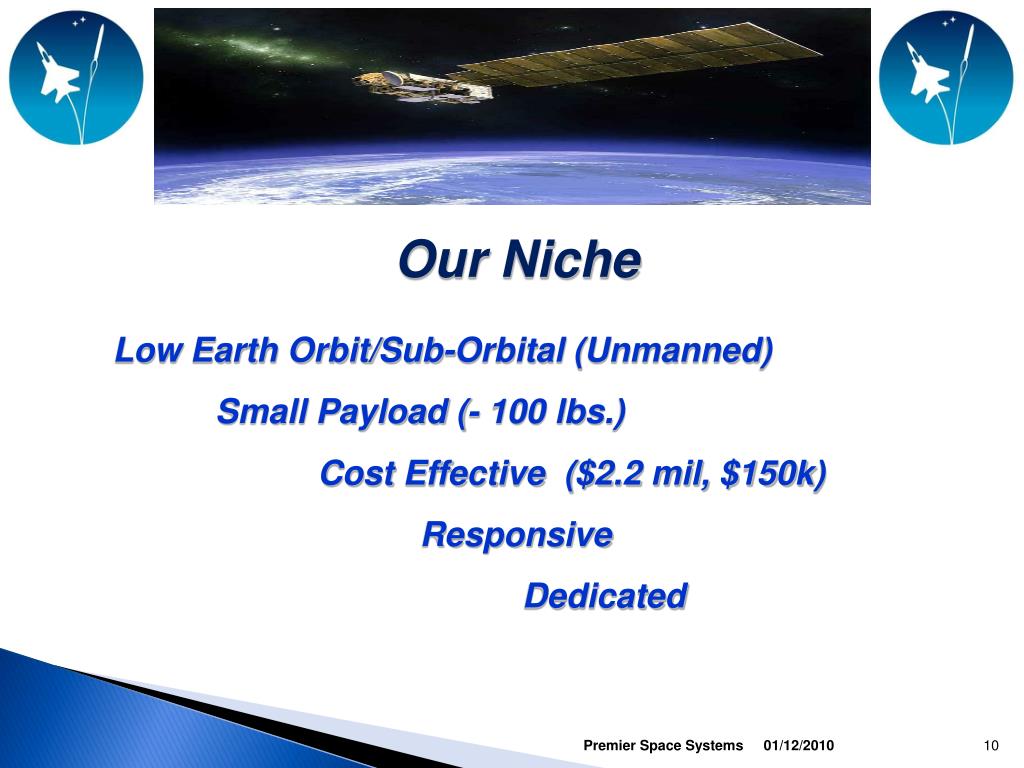 Our Niche

Low Earth Orbit/Sub-Orbital (Unmanned)

Small Payload (- 100 lbs.)

Cost Effective ($2.2 mil, $150k)

Responsive

Dedicated

Premier Space Systems 01/12/2010 10